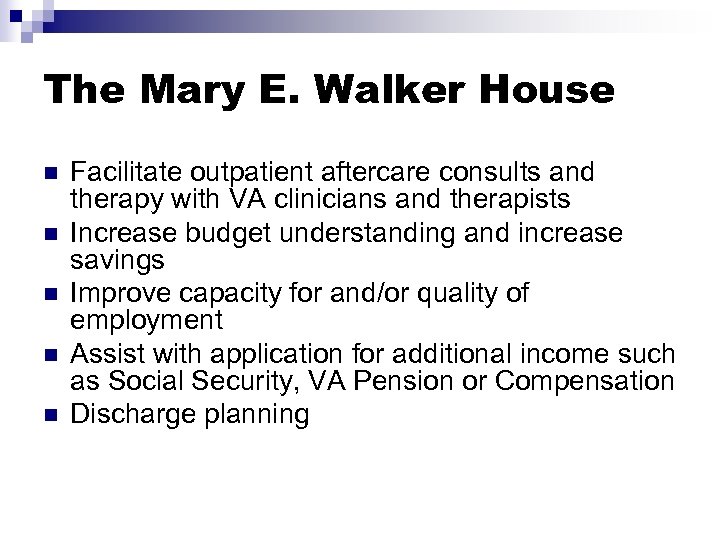 The Mary E. Walker House

- Facilitate outpatient aftercare consults and therapy with VA clinicians and therapists
- Increase budget understanding and increase savings
- Improve capacity for and/or quality of employment
- Assist with application for additional income such as Social Security, VA Pension or Compensation
- Discharge planning